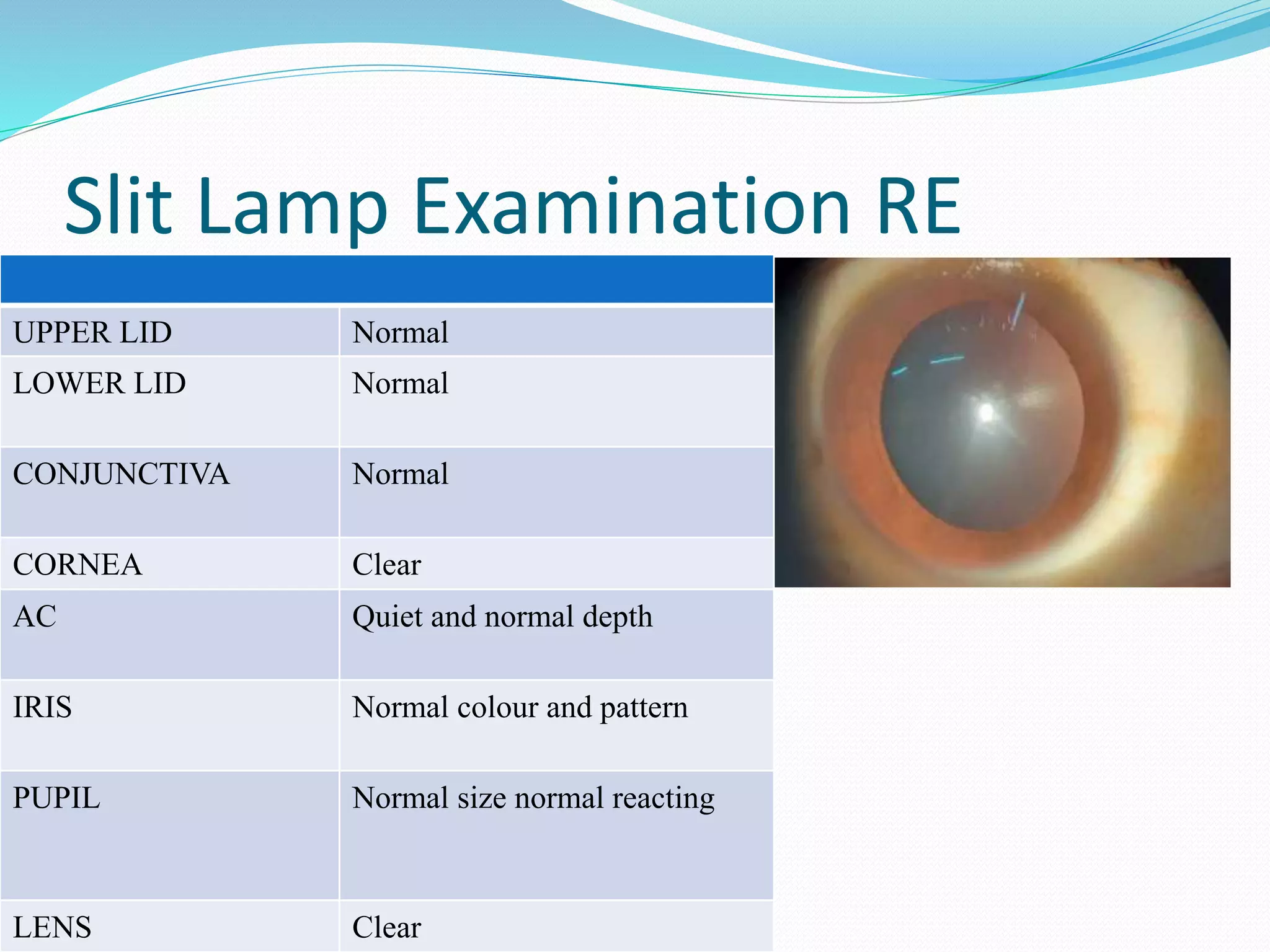 Slit Lamp Examination RE

| | |
|---|---|
| UPPER LID | Normal |
| LOWER LID | Normal |
| CONJUNCTIVA | Normal |
| CORNEA | Clear |
| AC | Quiet and normal depth |
| IRIS | Normal colour and pattern |
| PUPIL | Normal size normal reacting |
| LENS | Clear |